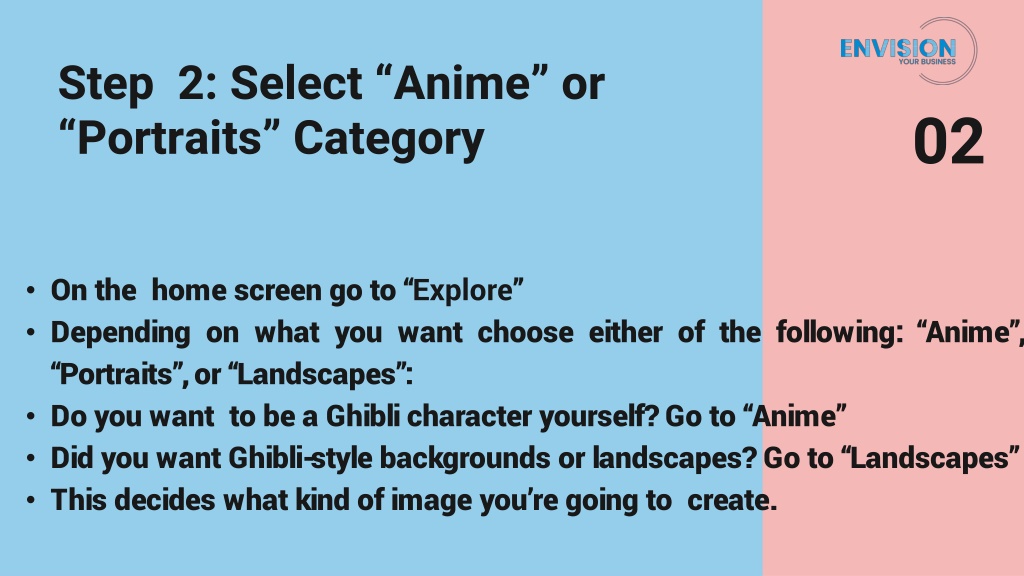 ENVISION
YOUR BUSINESS

Step 2: Select “Anime” or “Portraits” Category

02

• On the home screen go to “Explore”
• Depending on what you want choose either of the following: “Anime”, “Portraits”, or “Landscapes”:
• Do you want to be a Ghibli character yourself? Go to “Anime”
• Did you want Ghibli-style backgrounds or landscapes? Go to “Landscapes”
• This decides what kind of image you’re going to create.